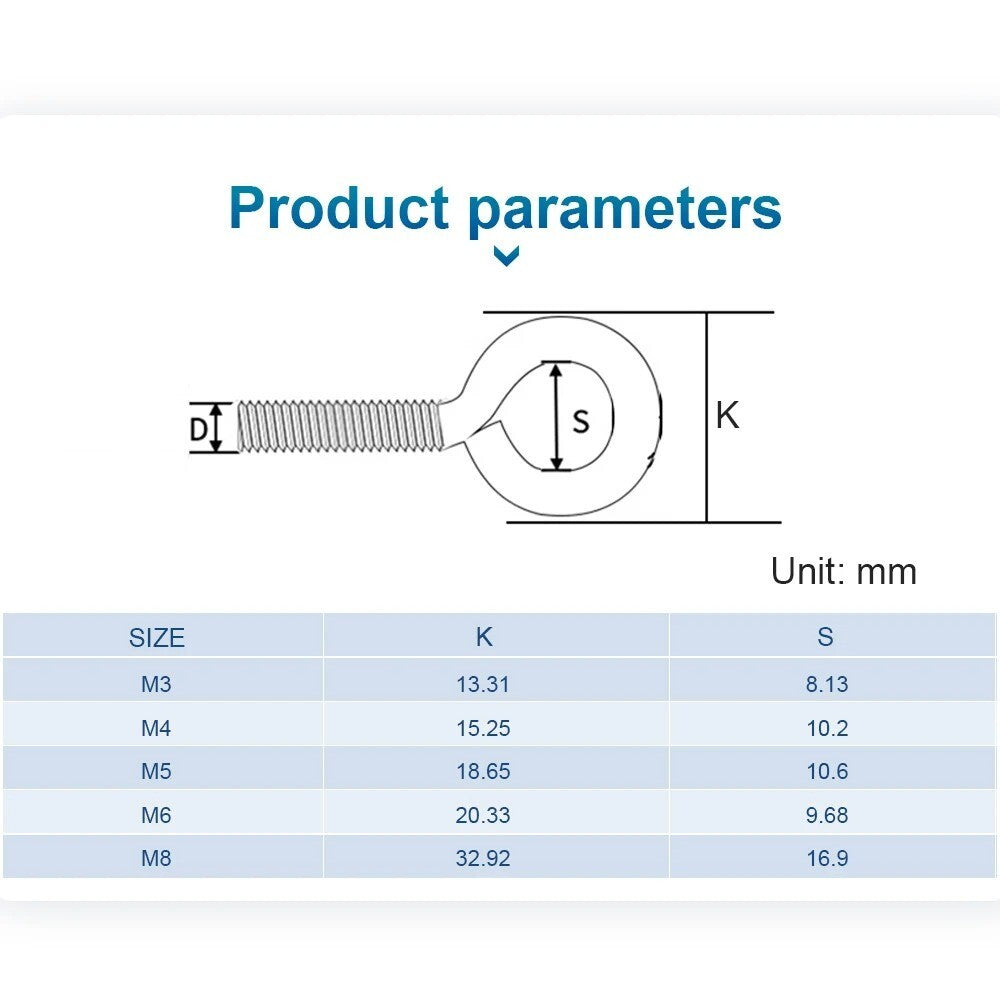 Product parameters

D

S

K

Unit: mm

| SIZE | K | S |
|---|---|---|
| M3 | 13.31 | 8.13 |
| M4 | 15.25 | 10.2 |
| M5 | 18.65 | 10.6 |
| M6 | 20.33 | 9.68 |
| M8 | 32.92 | 16.9 |